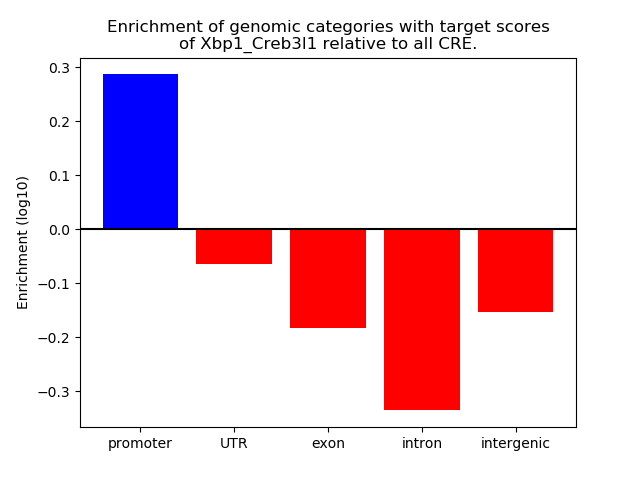 Enrichment of genomic categories with target scores of Xbp1_Creb3l1 relative to all CRE.

Enrichment (log10)

0.3
0.2
0.1
0.0
−0.1
−0.2
−0.3

promoter
UTR
exon
intron
intergenic